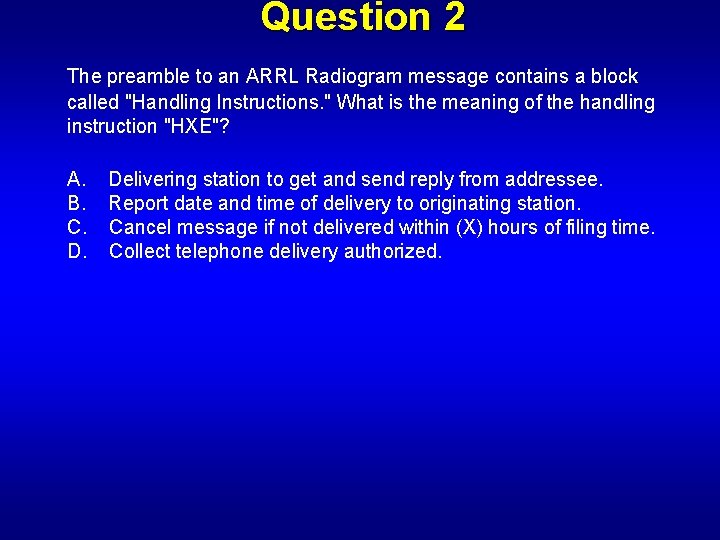 Question 2

The preamble to an ARRL Radiogram message contains a block called "Handling Instructions." What is the meaning of the handling instruction "HXE"?

A. Delivering station to get and send reply from addressee.
B. Report date and time of delivery to originating station.
C. Cancel message if not delivered within (X) hours of filing time.
D. Collect telephone delivery authorized.